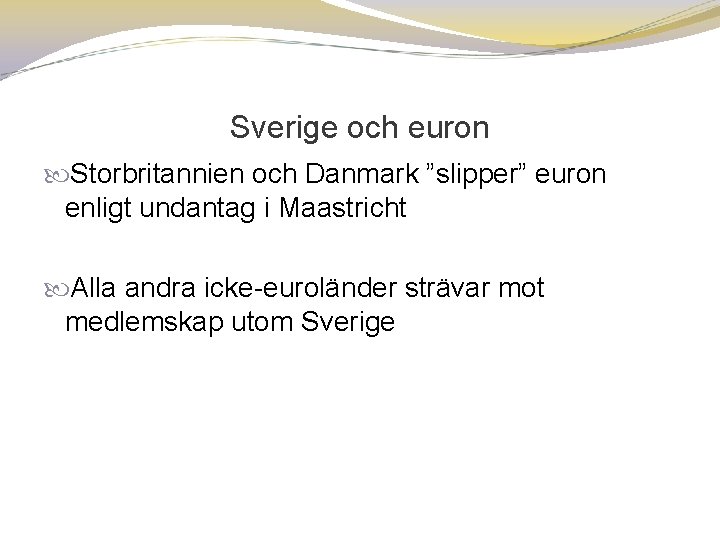 Sverige och euron

Storbritannien och Danmark ”slipper” euron enligt undantag i Maastricht

Alla andra icke-euroländer strävar mot medlemskap utom Sverige